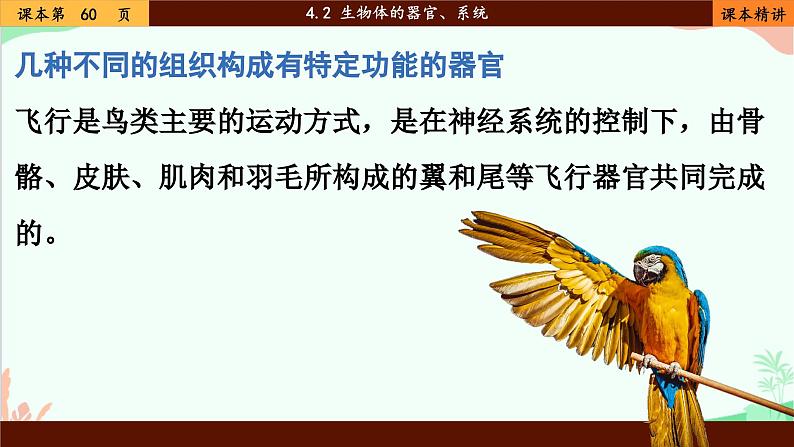 课本第 60 页

4.2 生物体的器官、系统

课本精讲

几种不同的组织构成有特定功能的器官

飞行是鸟类主要的运动方式，是在神经系统的控制下，由骨骼、皮肤、肌肉和羽毛所构成的翼和尾等飞行器官共同完成的。